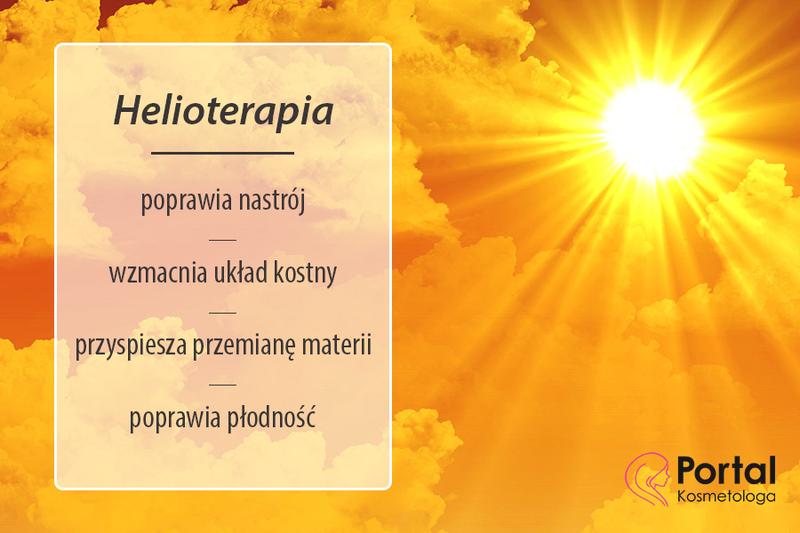 Helioterapia

poprawia nastrój

wzmacnia układ kostny

przyspiesza przemianę materii

poprawia płodność

Portal
Kosmetologa